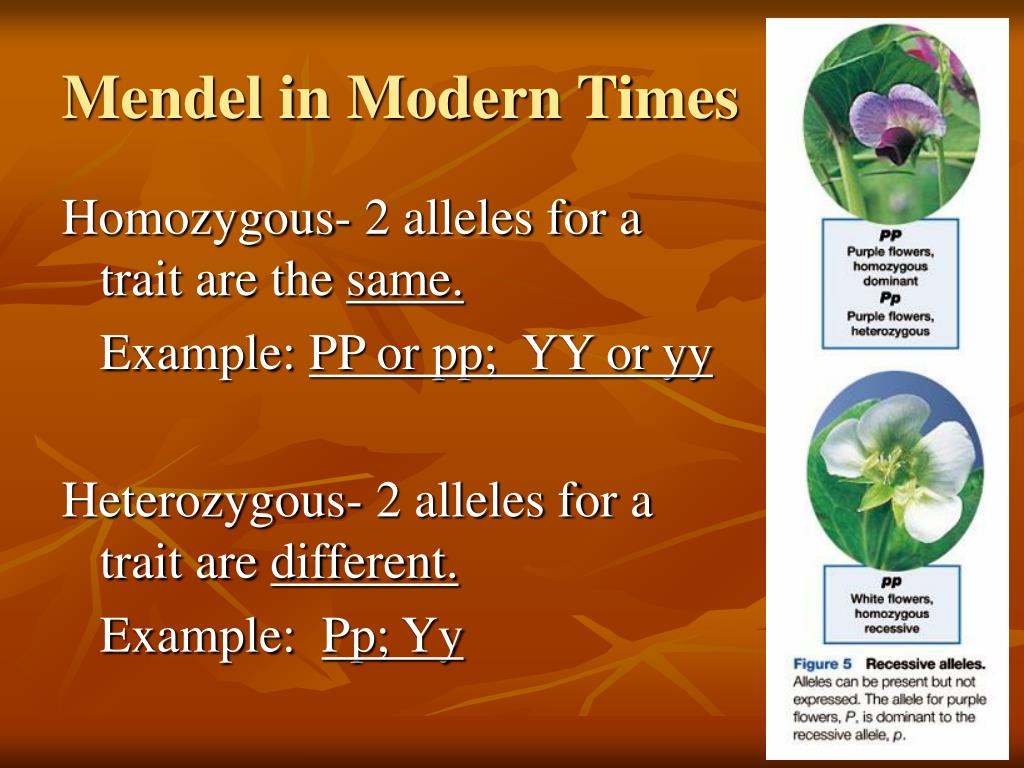 Mendel in Modern Times

Homozygous- 2 alleles for a trait are the same.

Example: PP or pp; YY or yy

Heterozygous- 2 alleles for a trait are different.

Example: Pp; Yy

PP
Purple flowers, homozygous dominant
Pp
Purple flowers, heterozygous

pp
White flowers, homozygous recessive

Figure 5 Recessive alleles. Alleles can be present but not expressed. The allele for purple flowers, P, is dominant to the recessive allele, p.